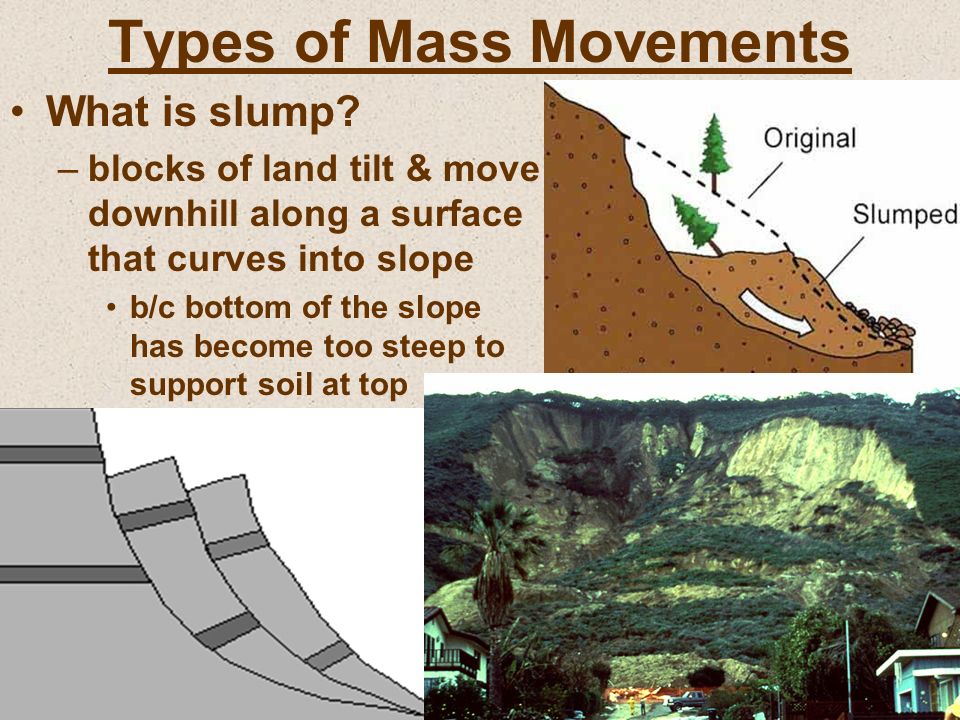 Types of Mass Movements

• What is slump?

– blocks of land tilt & move downhill along a surface that curves into slope

• b/c bottom of the slope has become too steep to support soil at top

Original

Slumped